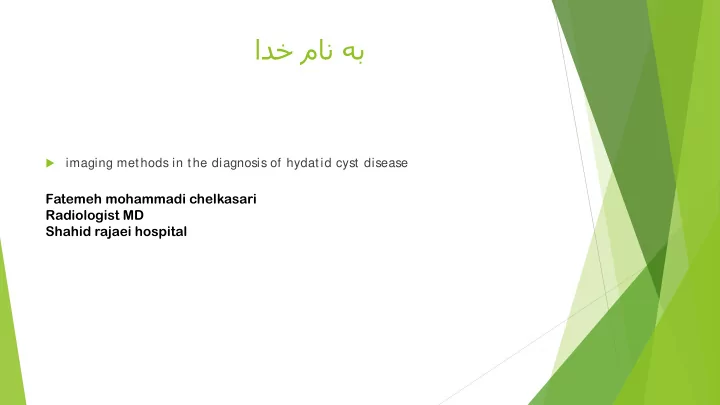 به نام خدا

imaging methods in the diagnosis of hydatid cyst disease

Fatemeh mohammadi chelkasari
Radiologist MD
Shahid rajaei hospital